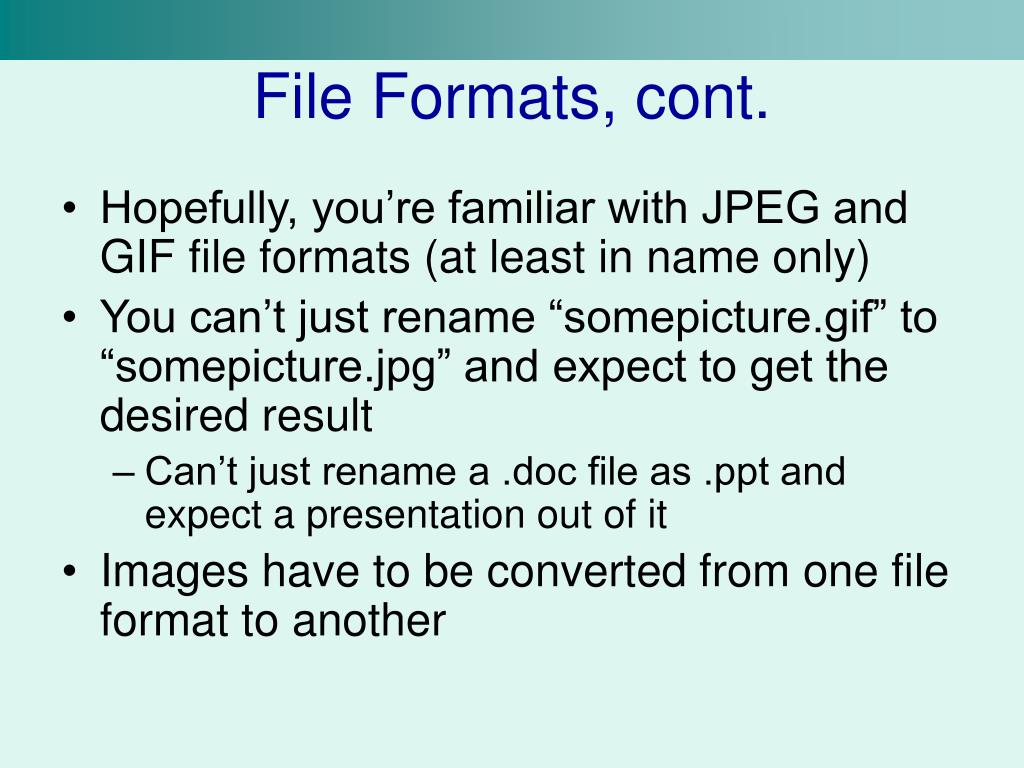 File Formats, cont.

• Hopefully, you’re familiar with JPEG and GIF file formats (at least in name only)

• You can’t just rename “somepicture.gif” to “somepicture.jpg” and expect to get the desired result

– Can’t just rename a .doc file as .ppt and expect a presentation out of it

• Images have to be converted from one file format to another